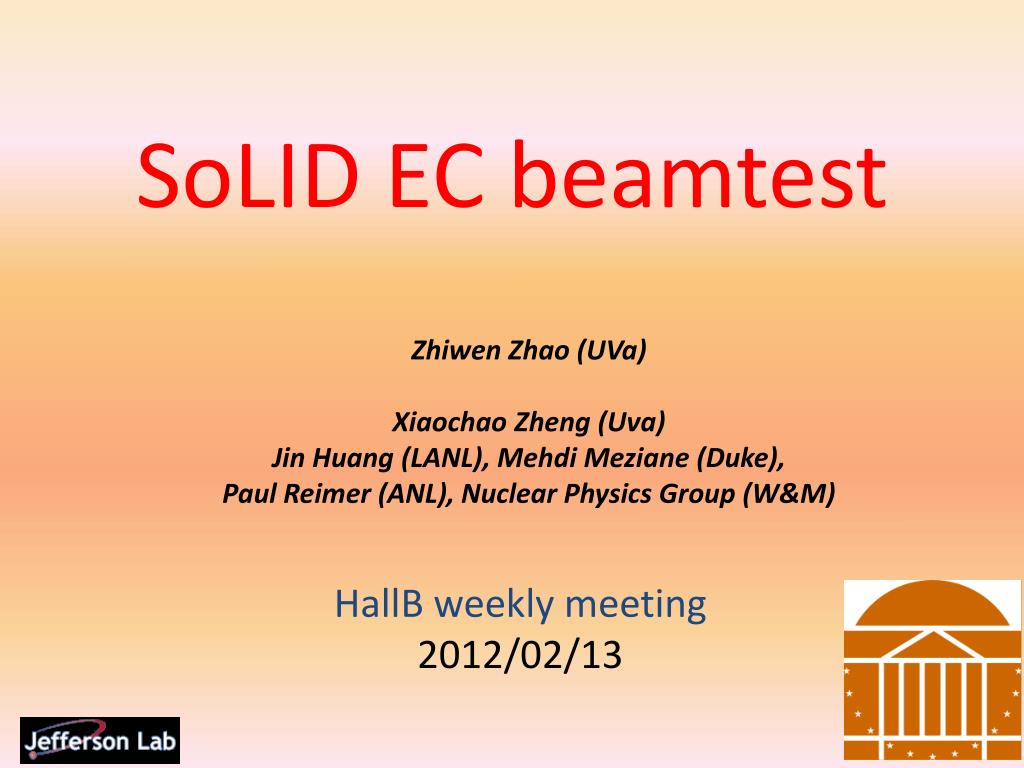 SoLID EC beamtest

Zhiwen Zhao (UVa)

Xiaochao Zheng (Uva)
Jin Huang (LANL), Mehdi Meziane (Duke),
Paul Reimer (ANL), Nuclear Physics Group (W&M)

HallB weekly meeting
2012/02/13

Jefferson Lab